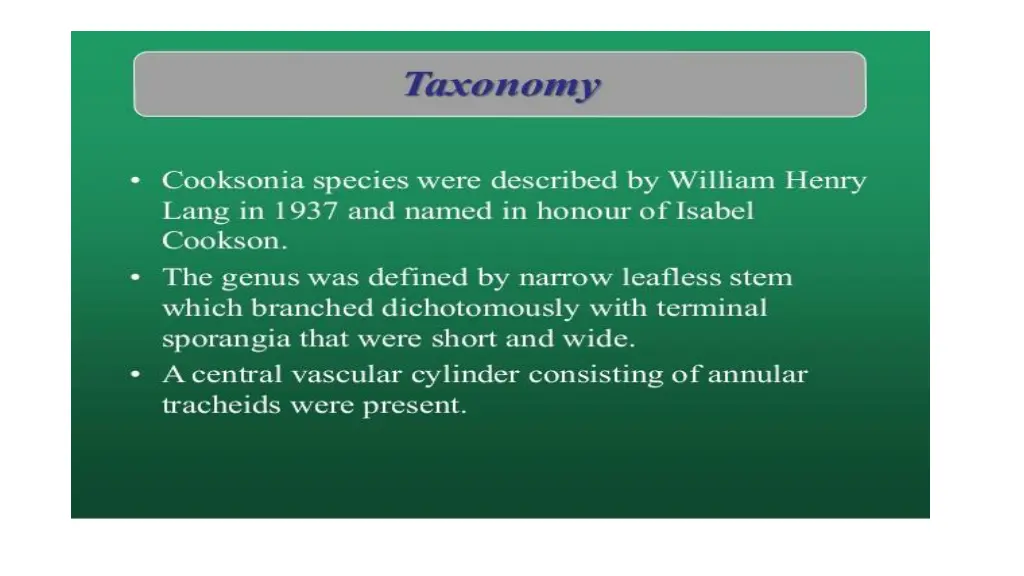 Taxonomy

• Cooksonia species were described by William Henry Lang in 1937 and named in honour of Isabel Cookson.
• The genus was defined by narrow leafless stem which branched dichotomously with terminal sporangia that were short and wide.
• A central vascular cylinder consisting of annular tracheids were present.